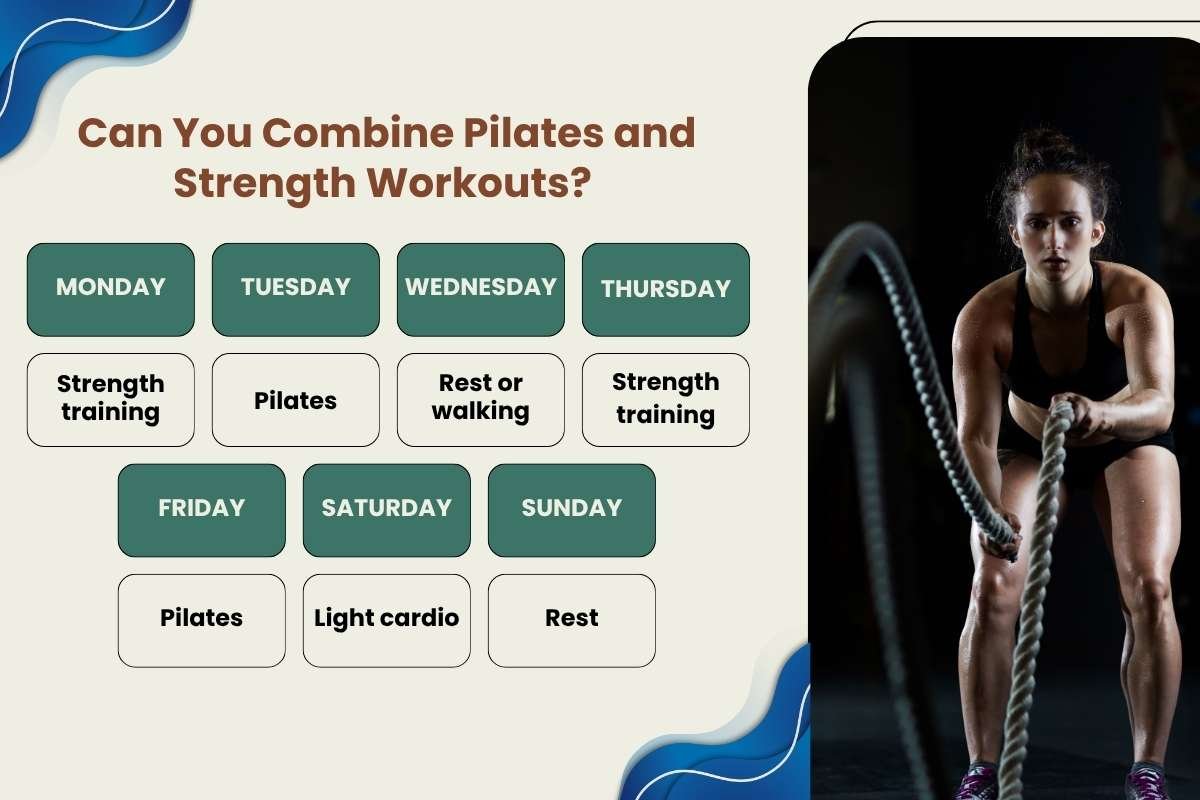 Can You Combine Pilates and Strength Workouts?

| MONDAY | TUESDAY | WEDNESDAY | THURSDAY |
|---|---|---|---|
| Strength training | Pilates | Rest or walking | Strength training |

| FRIDAY | SATURDAY | SUNDAY |
|---|---|---|
| Pilates | Light cardio | Rest |